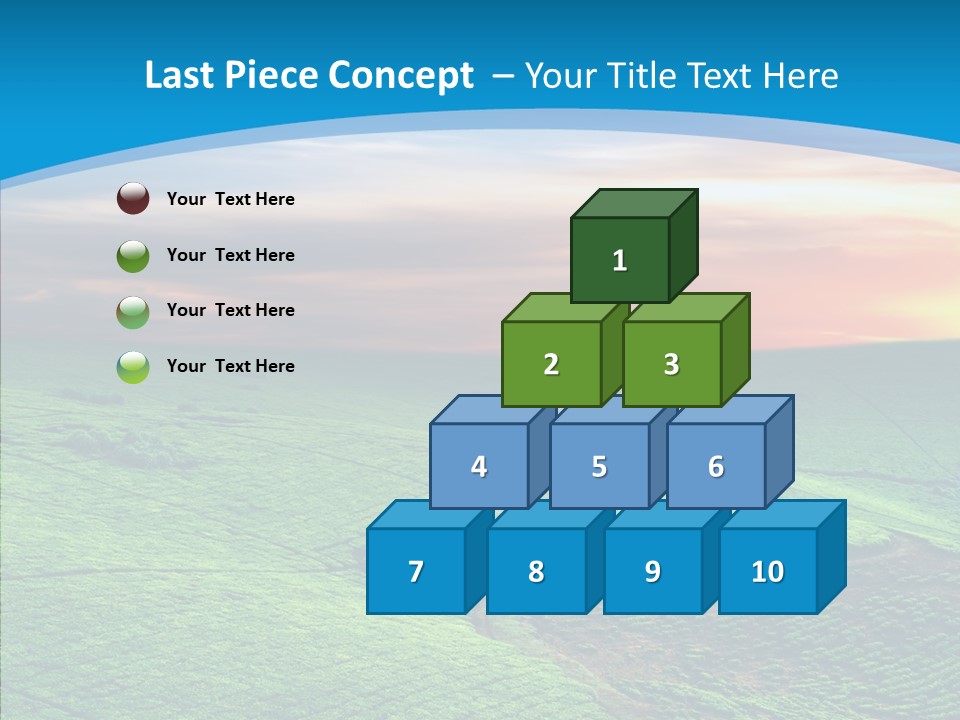 Last Piece Concept – Your Title Text Here

Your Text Here

Your Text Here

Your Text Here

Your Text Here

1

2

3

4

5

6

7

8

9

10